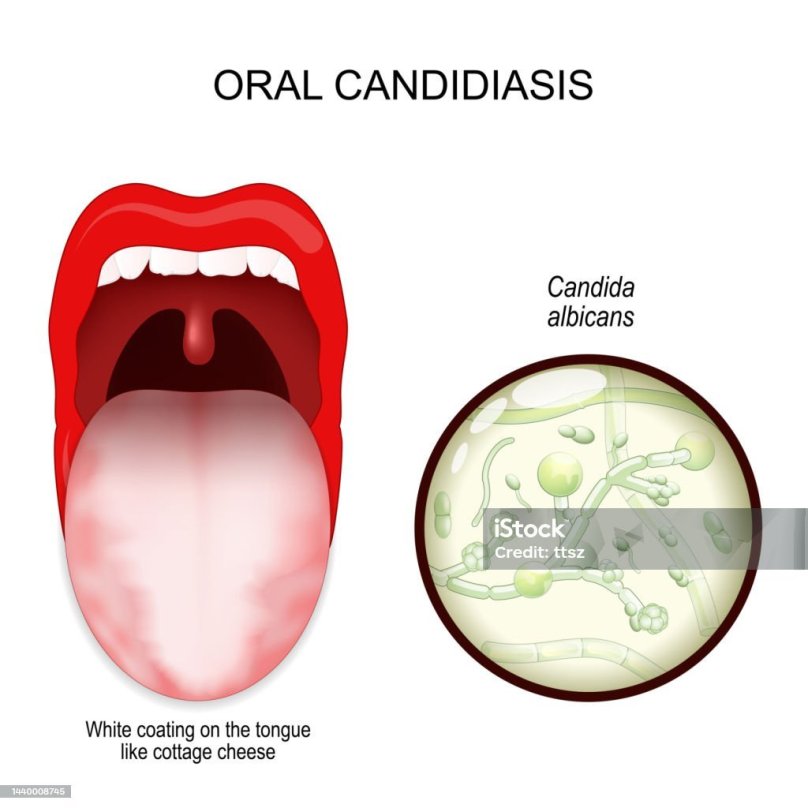 ORAL CANDIDIASIS

Candida albicans

iStock
Credit: ttsz

White coating on the tongue like cottage cheese

1440008745